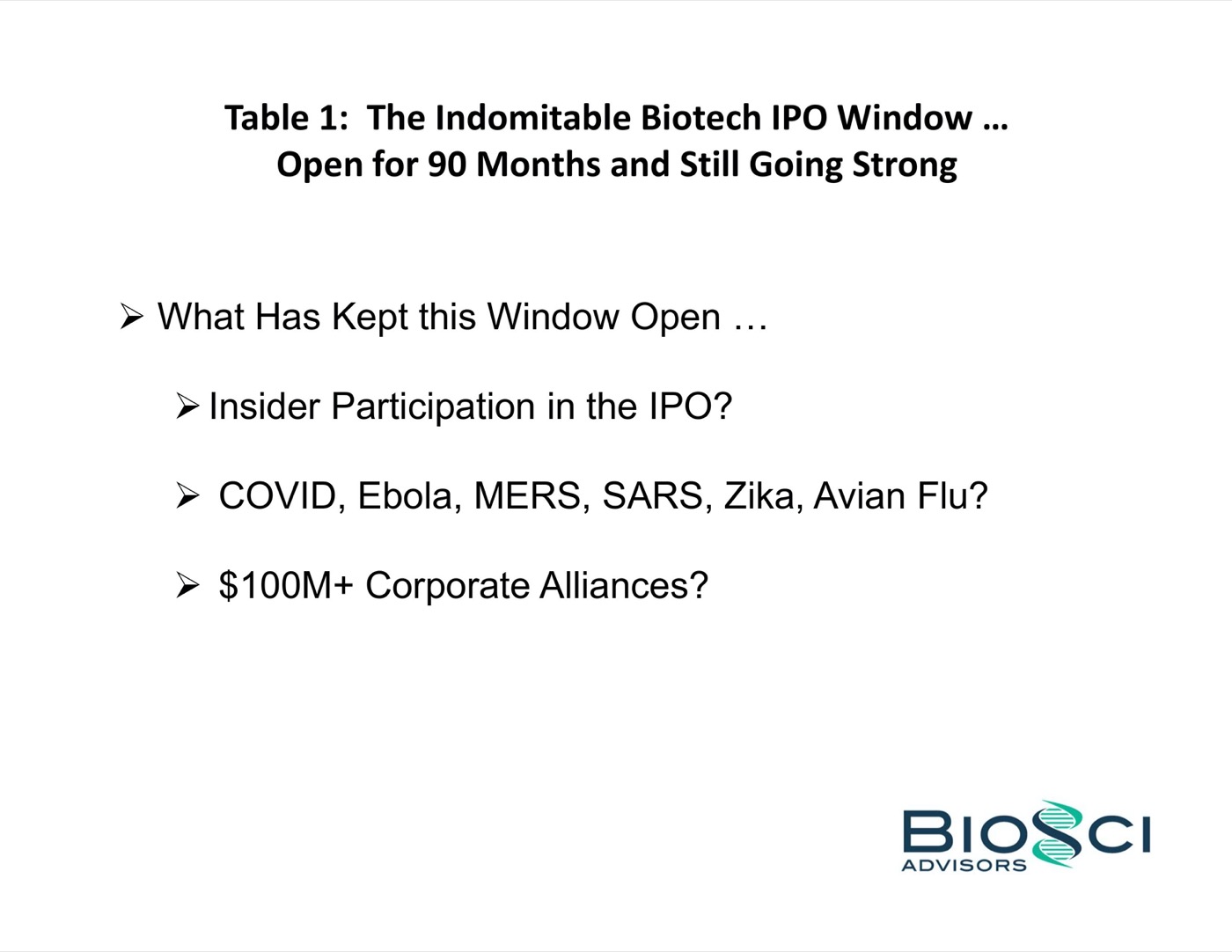 Table 1: The Indomitable Biotech IPO Window … Open for 90 Months and Still Going Strong

➢ What Has Kept this Window Open …

➢ Insider Participation in the IPO?

➢ COVID, Ebola, MERS, SARS, Zika, Avian Flu?

➢ \$100M+ Corporate Alliances?

BIOSCI ADVISORS